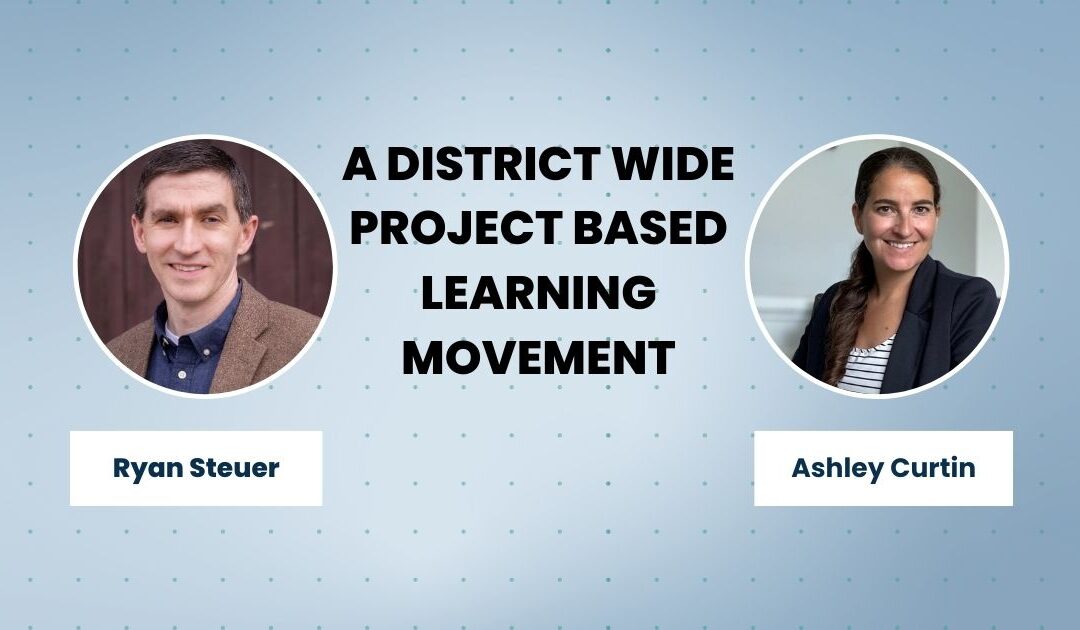 A DISTRICT WIDE PROJECT BASED LEARNING MOVEMENT

Ryan Steuer

Ashley Curtin